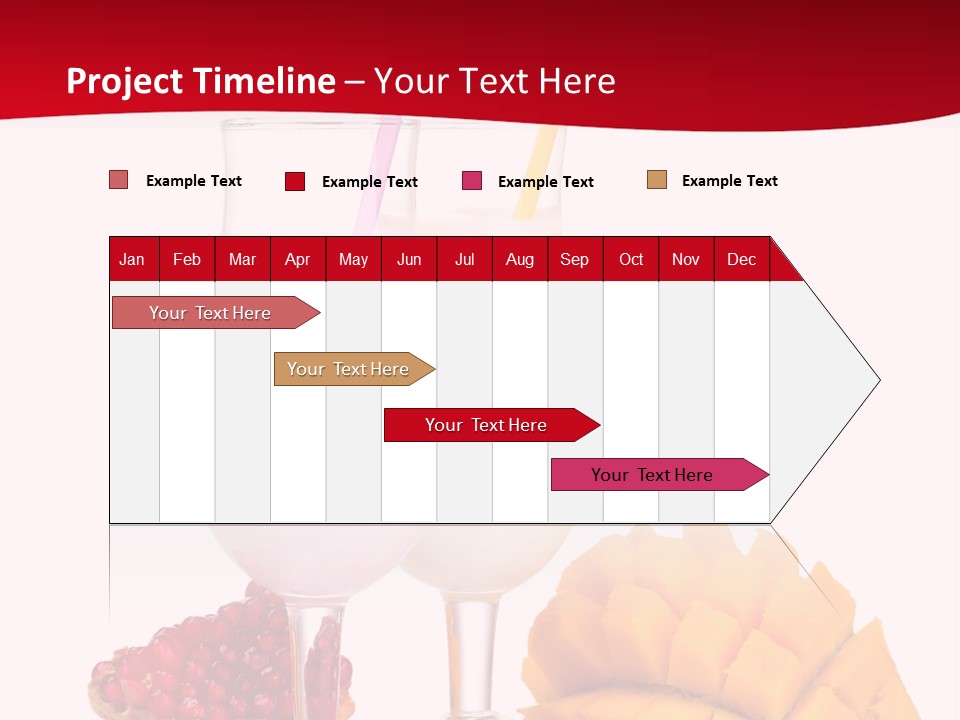 Project Timeline – Your Text Here

Example Text
Example Text
Example Text
Example Text

| Jan | Feb | Mar | Apr | May | Jun | Jul | Aug | Sep | Oct | Nov | Dec |
|---|---|---|---|---|---|---|---|---|---|---|---|

Your Text Here
Your Text Here
Your Text Here
Your Text Here